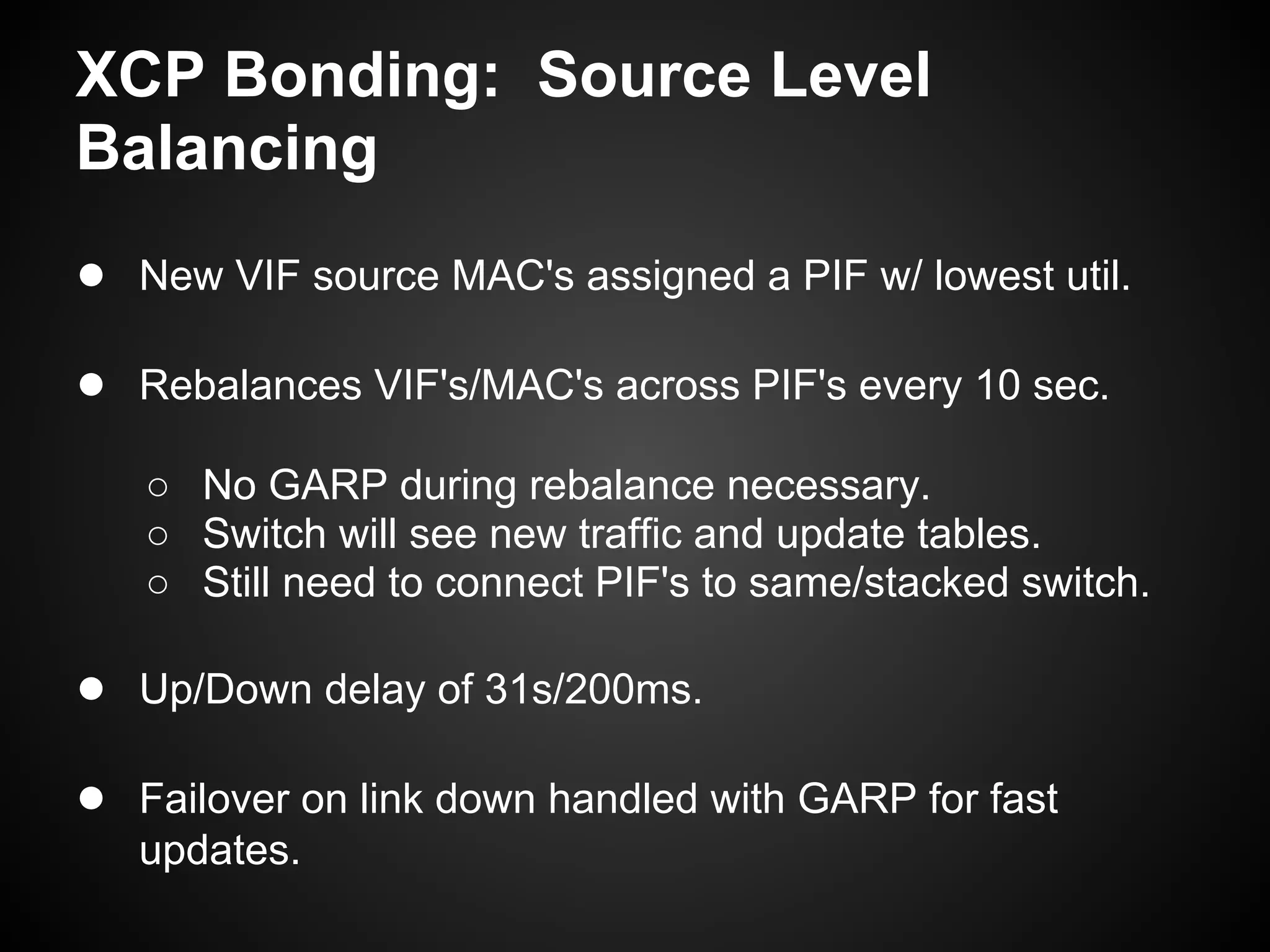 XCP Bonding: Source Level Balancing

● New VIF source MAC's assigned a PIF w/ lowest util.

● Rebalances VIF's/MAC's across PIF's every 10 sec.

○ No GARP during rebalance necessary.
○ Switch will see new traffic and update tables.
○ Still need to connect PIF's to same/stacked switch.

● Up/Down delay of 31s/200ms.

● Failover on link down handled with GARP for fast updates.